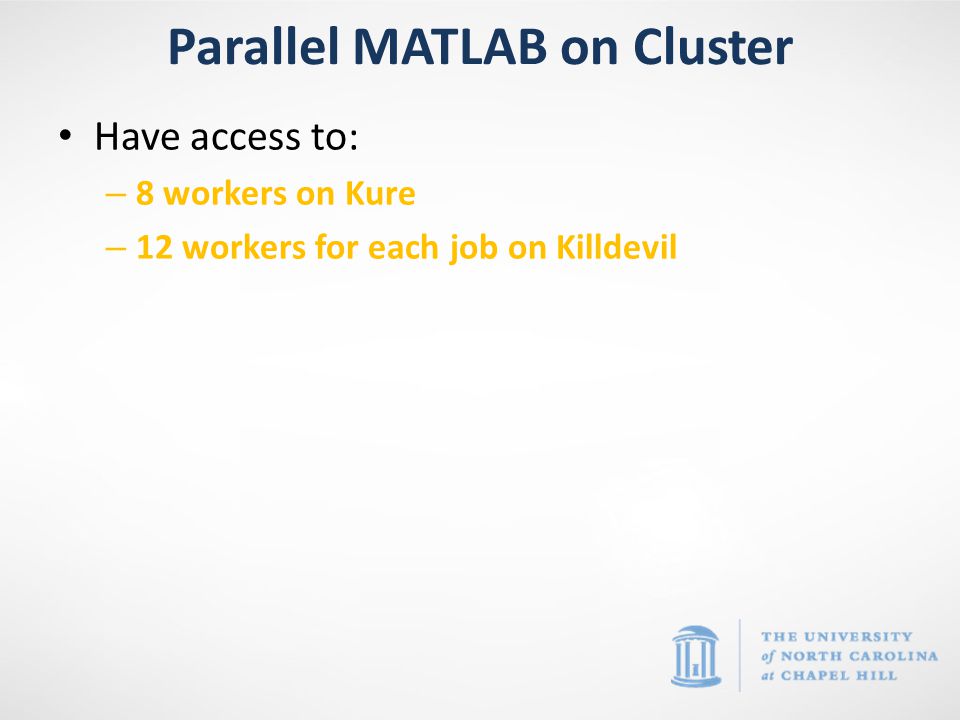 Parallel MATLAB on Cluster

• Have access to:
– 8 workers on Kure
– 12 workers for each job on Killdevil

THE UNIVERSITY of NORTH CAROLINA at CHAPEL HILL